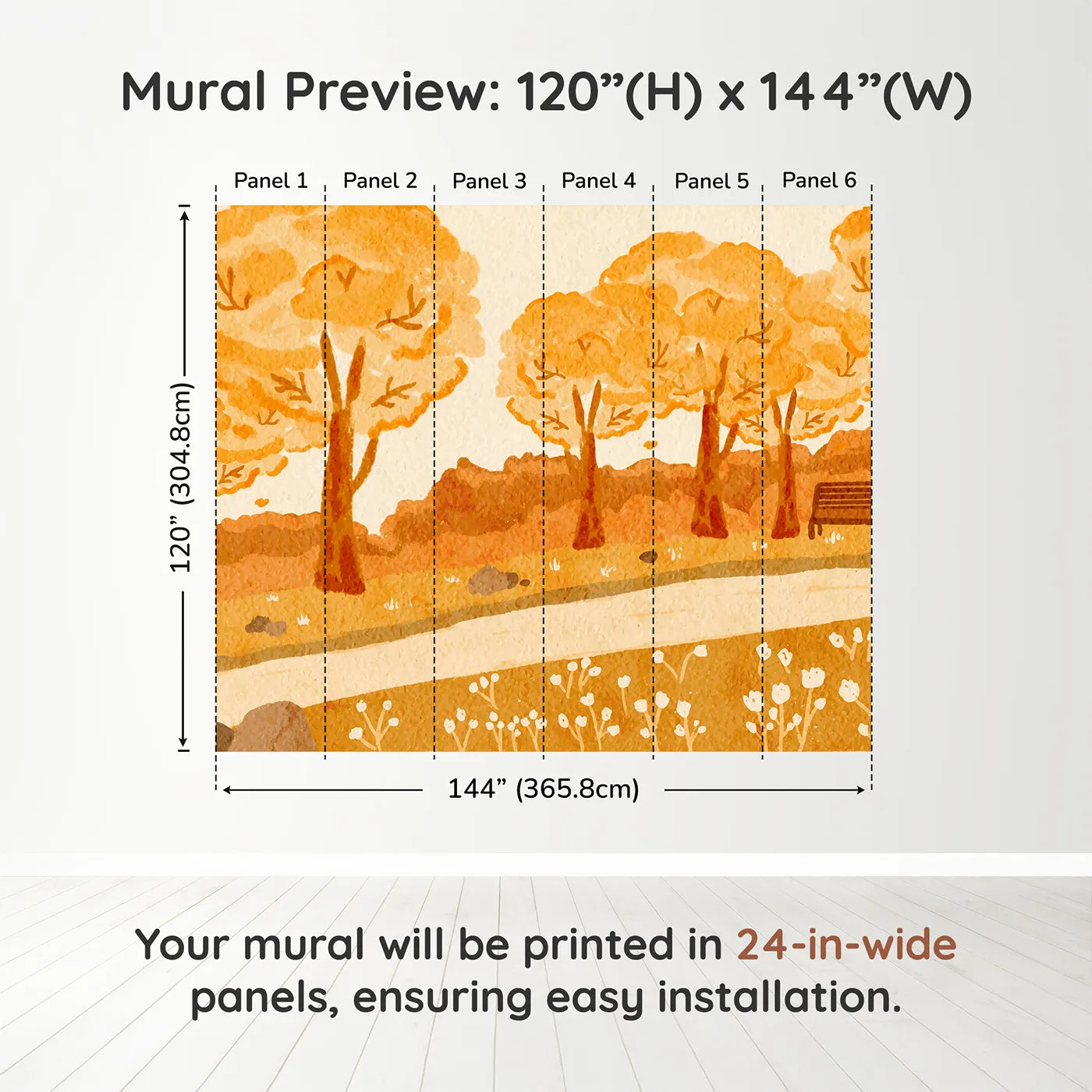 Mural Preview: 120”(H) x 144”(W)

Panel 1 Panel 2 Panel 3 Panel 4 Panel 5 Panel 6

120” (304.8cm)

144” (365.8cm)

Your mural will be printed in 24-in-wide panels, ensuring easy installation.